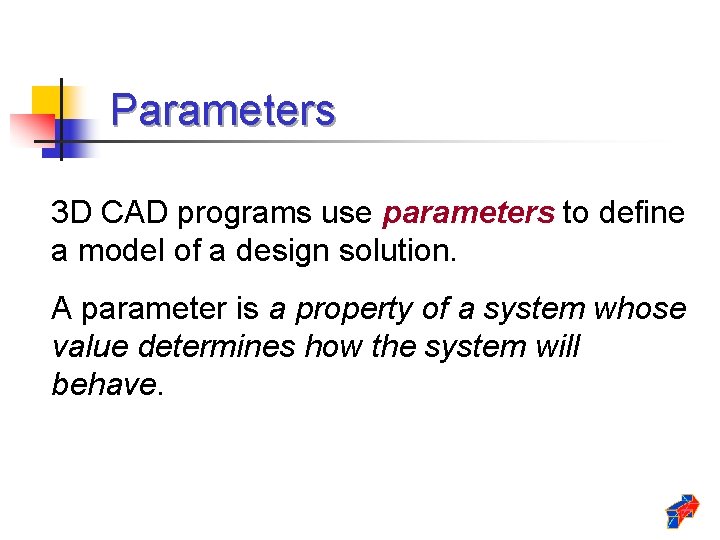 Parameters

3D CAD programs use parameters to define a model of a design solution.

A parameter is a property of a system whose value determines how the system will behave.